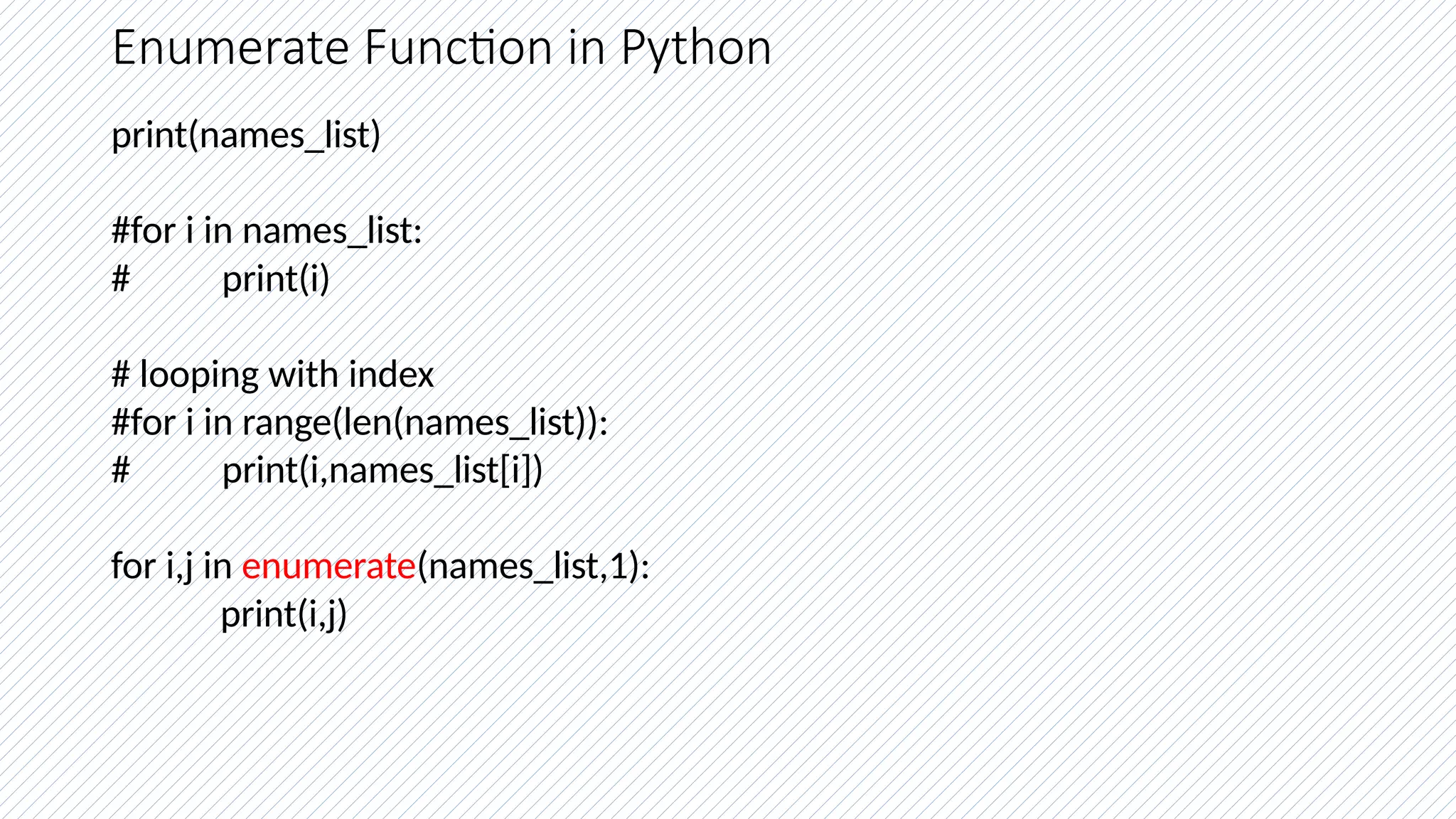 Enumerate Function in Python

print(names_list)

#for i in names_list:
#	print(i)

# looping with index
#for i in range(len(names_list)):
#	print(i,names_list[i])

for i,j in enumerate(names_list,1):
	print(i,j)